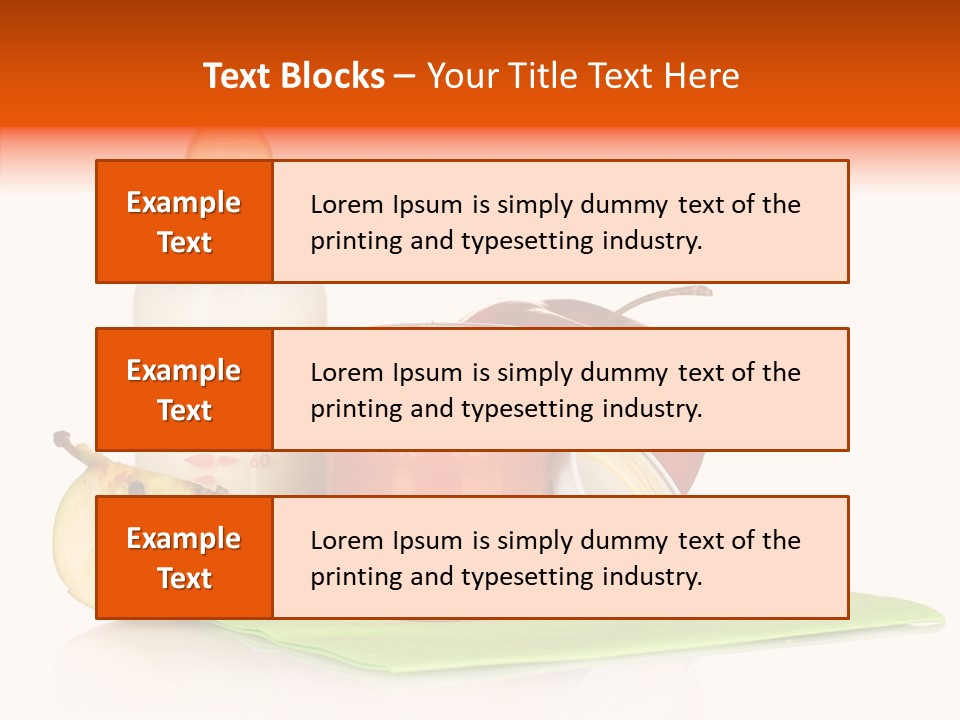 Text Blocks – Your Title Text Here

Example Text

Lorem Ipsum is simply dummy text of the printing and typesetting industry.

Example Text

Lorem Ipsum is simply dummy text of the printing and typesetting industry.

Example Text

Lorem Ipsum is simply dummy text of the printing and typesetting industry.